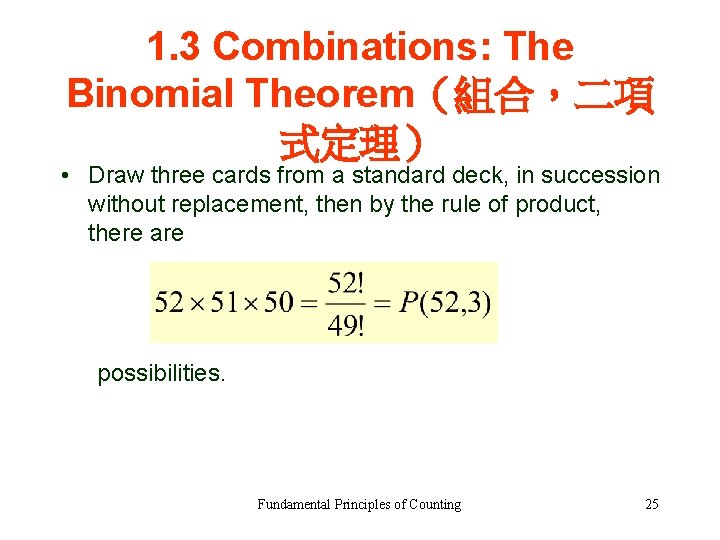 1.3 Combinations: The Binomial Theorem（組合，二項式定理）

• Draw three cards from a standard deck, in succession without replacement, then by the rule of product, there are

$52 \times 51 \times 50 = \frac{52!}{49!} = P(52,3)$

possibilities.

Fundamental Principles of Counting

25